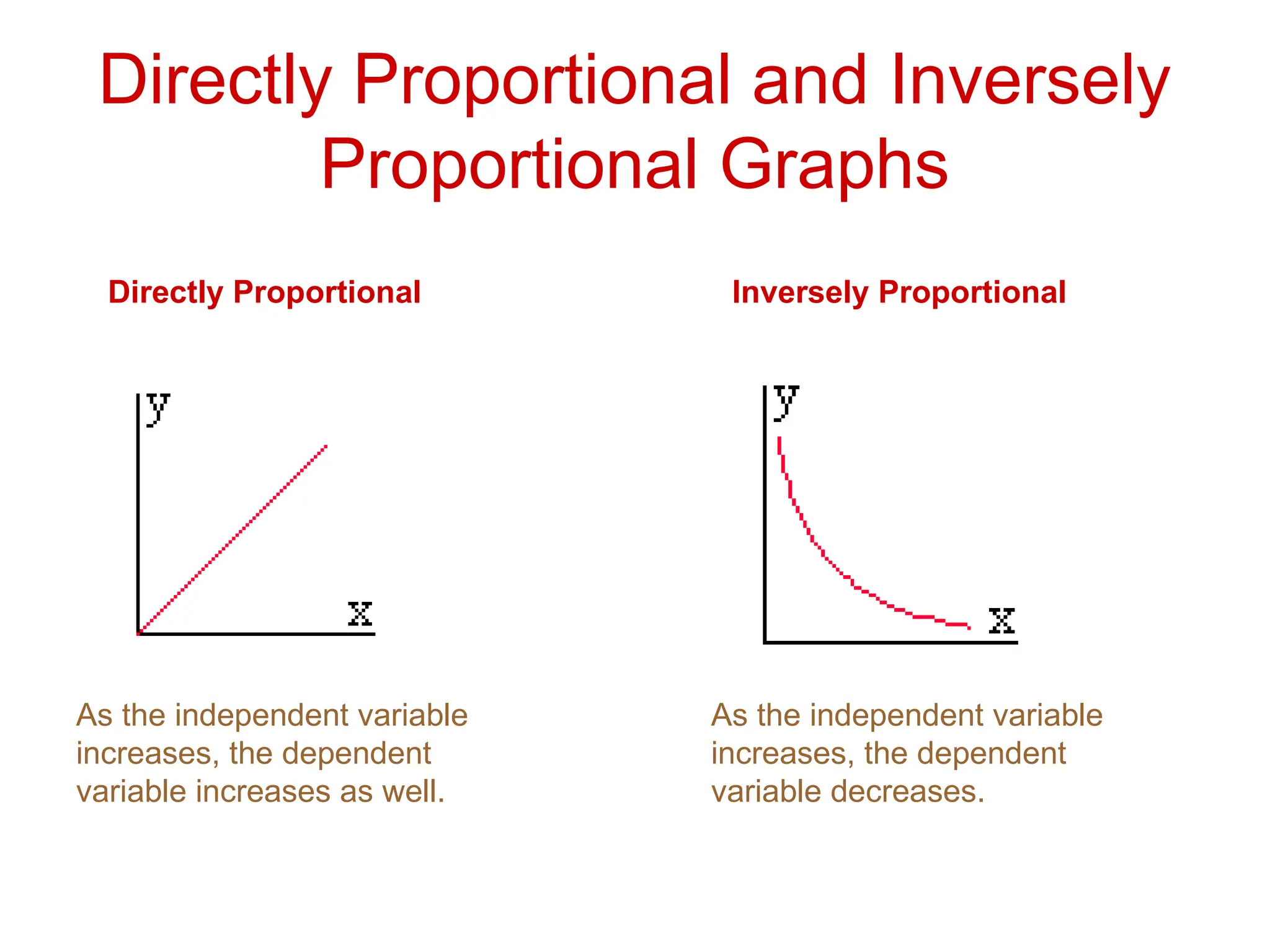 Directly Proportional and Inversely Proportional Graphs

Directly Proportional

y

x

As the independent variable increases, the dependent variable increases as well.

Inversely Proportional

y

x

As the independent variable increases, the dependent variable decreases.